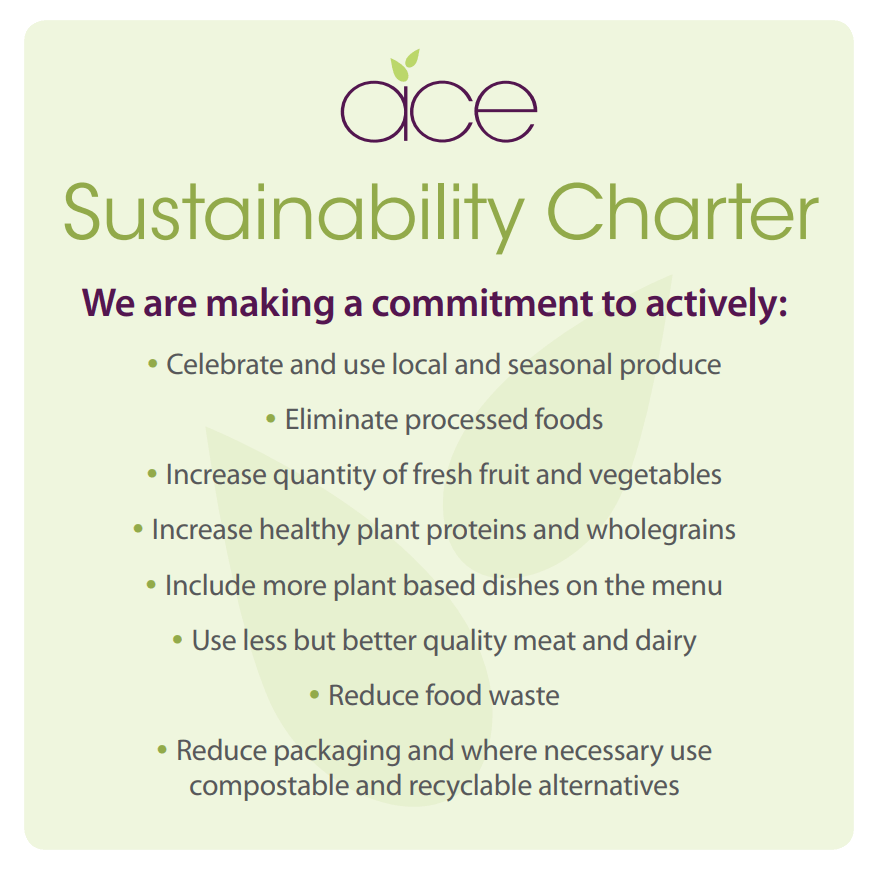 ace

Sustainability Charter

We are making a commitment to actively:

• Celebrate and use local and seasonal produce

• Eliminate processed foods

• Increase quantity of fresh fruit and vegetables

• Increase healthy plant proteins and wholegrains

• Include more plant based dishes on the menu

• Use less but better quality meat and dairy

• Reduce food waste

• Reduce packaging and where necessary use compostable and recyclable alternatives